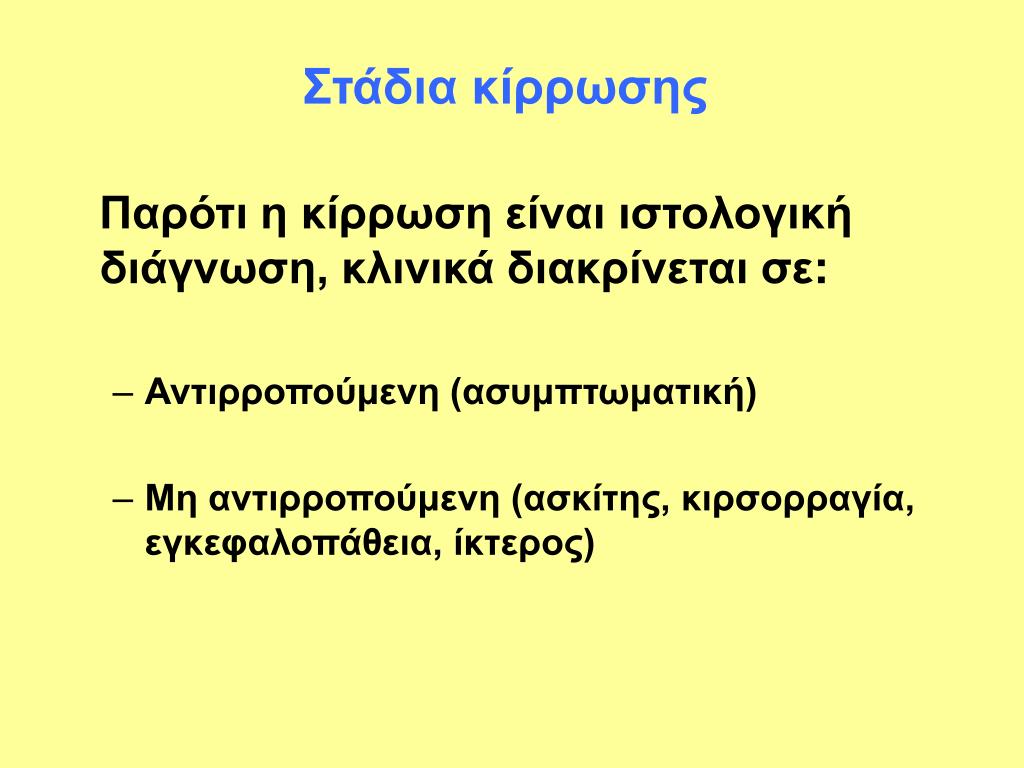 Στάδια κίρρωσης

Παρότι η κίρρωση είναι ιστολογική διάγνωση, κλινικά διακρίνεται σε:

– Αντιρροπούμενη (ασυμπτωματική)

– Μη αντιρροπούμενη (ασκίτης, κιρσορραγία, εγκεφαλοπάθεια, ίκτερος)